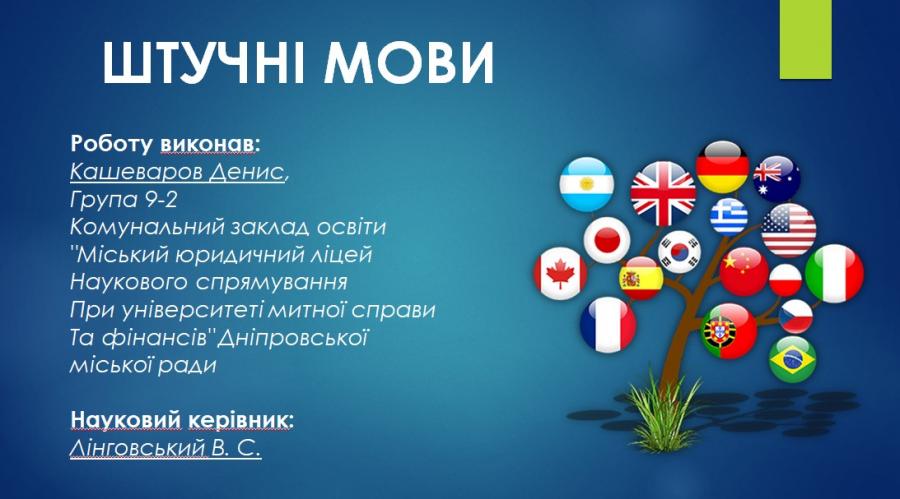 ШТУЧНІ МОВИ

Роботу виконав:
Кашеваров Денис,
Група 9-2
Комунальний заклад освіти "Міський юридичний ліцей Наукового спрямування При університеті митної справи Та фінансів"Дніпровської міської ради

Науковий керівник:
Лінговський В. С.